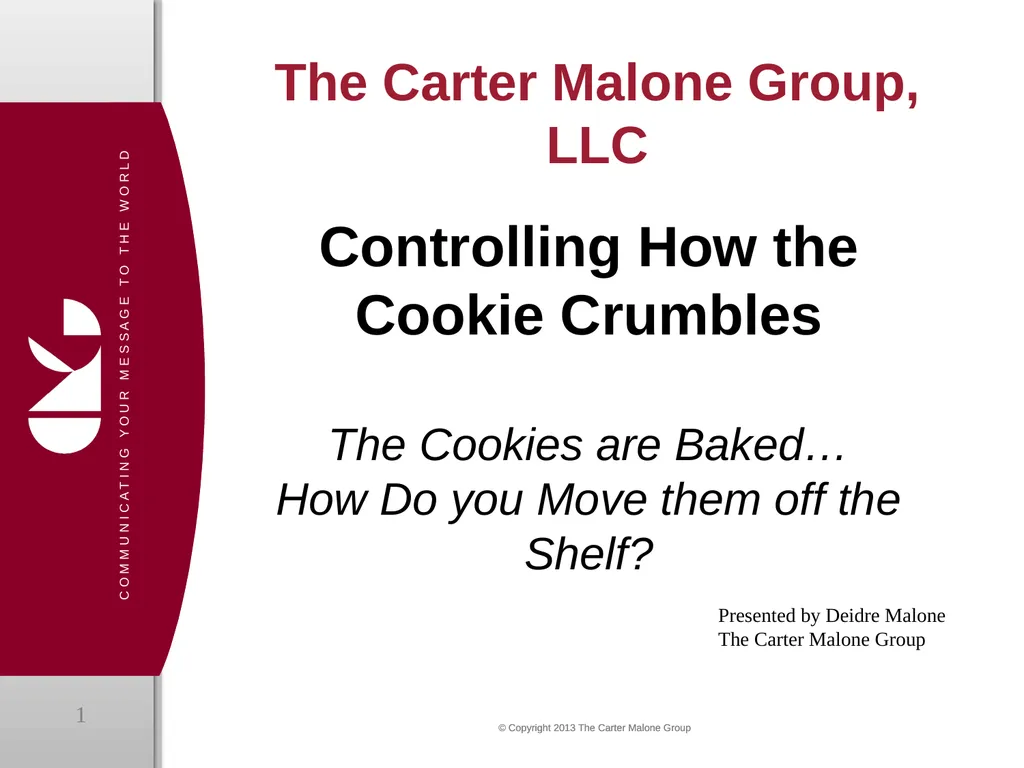 COMMUNICATING YOUR MESSAGE TO THE WORLD

The Carter Malone Group, LLC

Controlling How the Cookie Crumbles

The Cookies are Baked… How Do you Move them off the Shelf?

Presented by Deidre Malone
The Carter Malone Group

1

© Copyright 2013 The Carter Malone Group